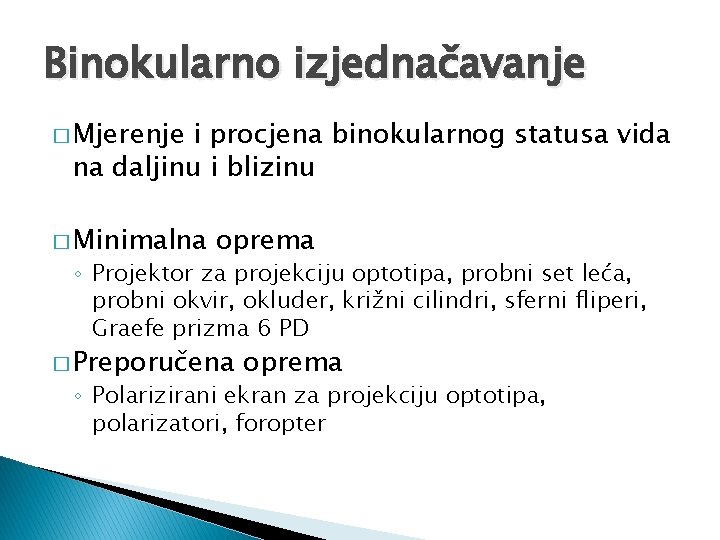 Binokularno izjednačavanje

□ Mjerenje i procjena binokularnog statusa vida na daljinu i blizinu

□ Minimalna oprema
◦ Projektor za projekciju optotipa, probni set leća, probni okvir, okluder, križni cilindri, sferni fliperi, Graefe prizma 6 PD

□ Preporučena oprema
◦ Polarizirani ekran za projekciju optotipa, polarizatori, foropter